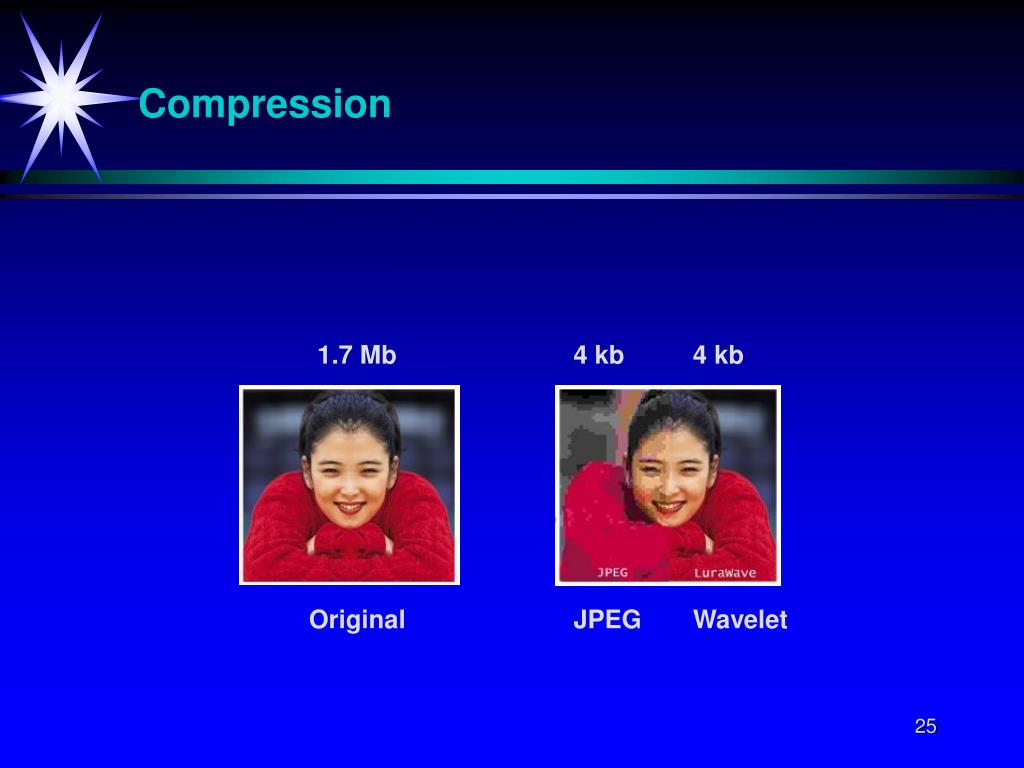 Compression

1.7 Mb

4 kb

4 kb

JPEG

LuraWave

Original

JPEG

Wavelet

25